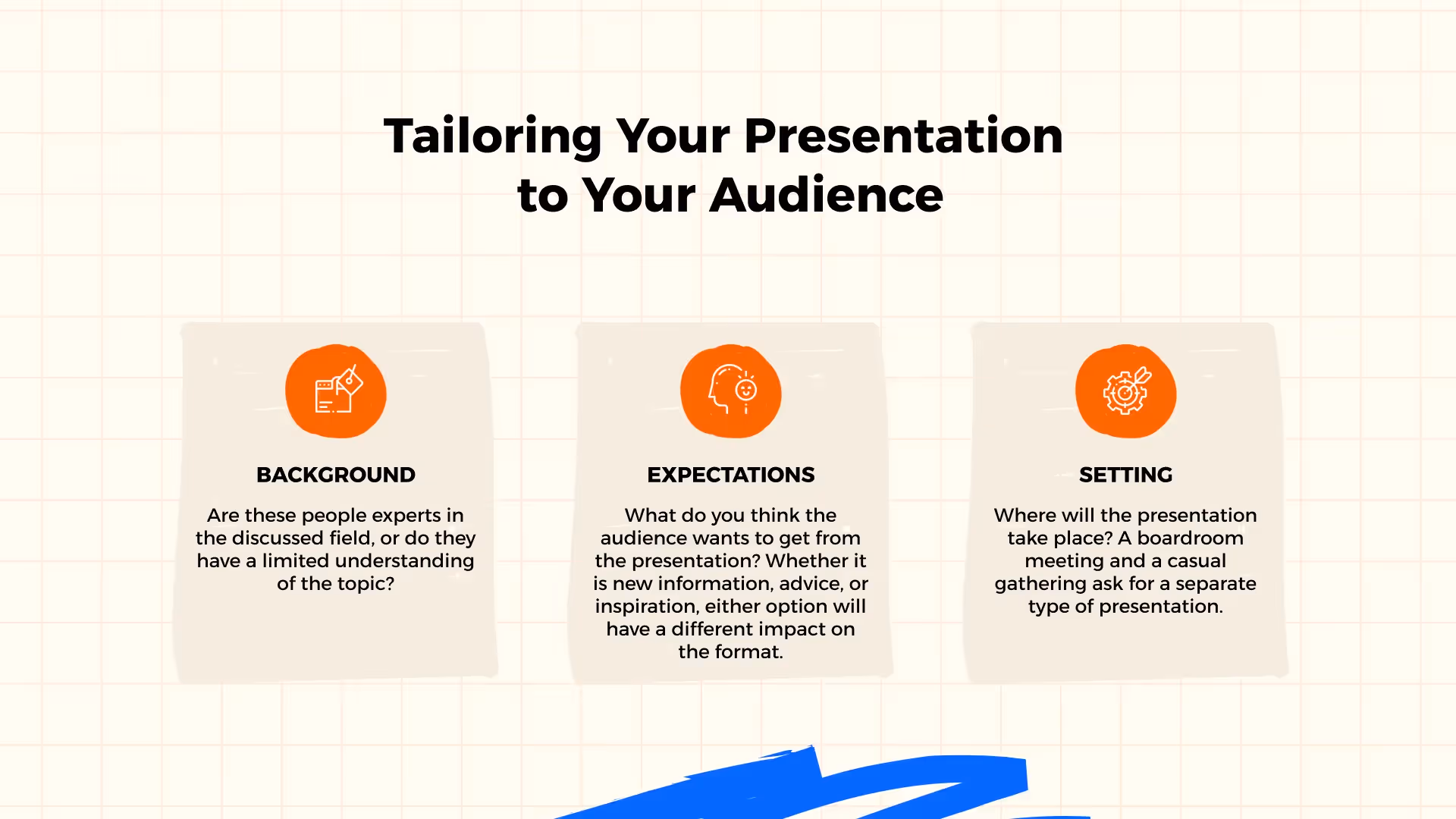 Tailoring Your Presentation to Your Audience

BACKGROUND

Are these people experts in the discussed field, or do they have a limited understanding of the topic?

EXPECTATIONS

What do you think the audience wants to get from the presentation? Whether it is new information, advice, or inspiration, either option will have a different impact on the format.

SETTING

Where will the presentation take place? A boardroom meeting and a casual gathering ask for a separate type of presentation.